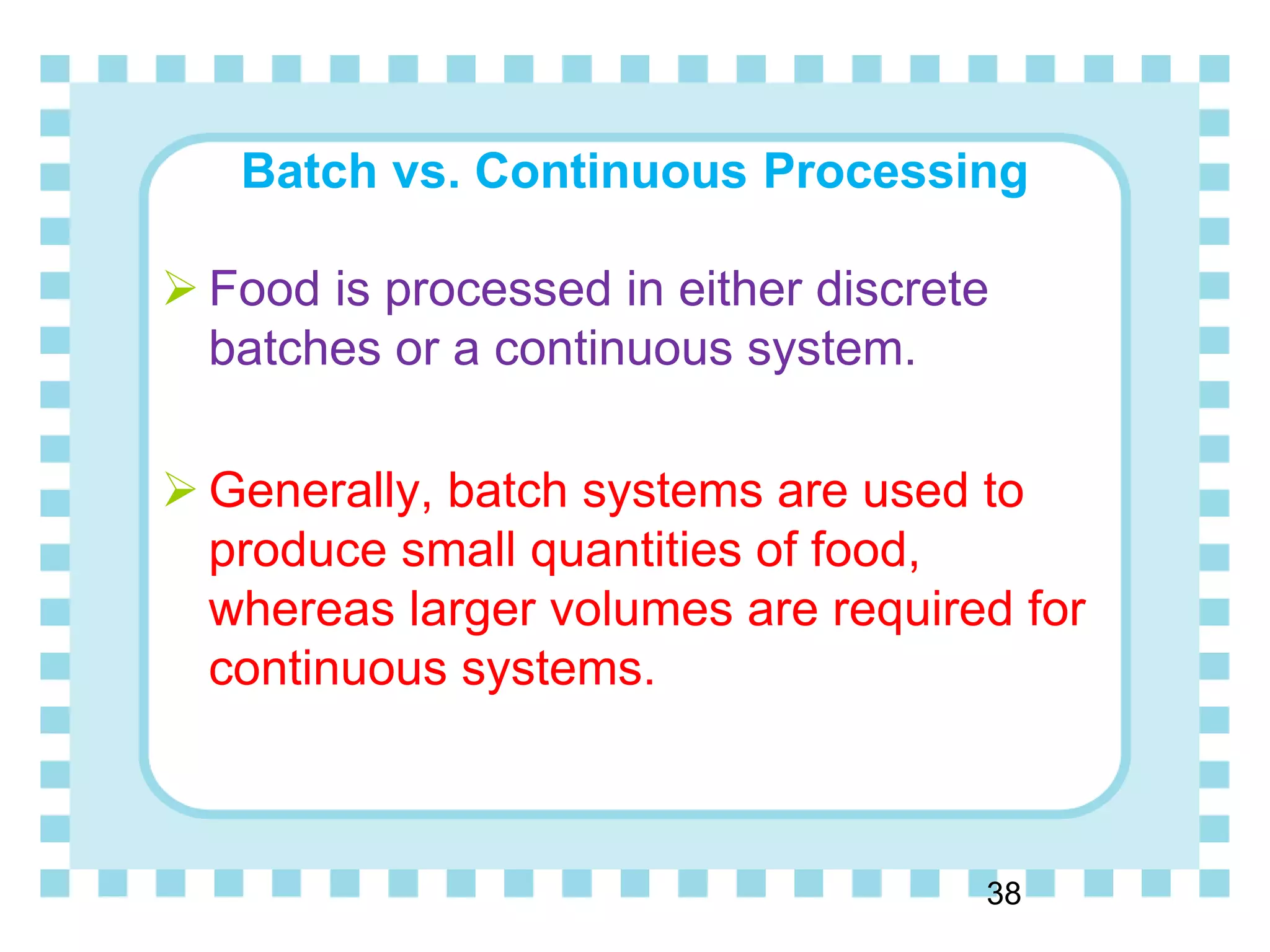 Batch vs. Continuous Processing

➢ Food is processed in either discrete batches or a continuous system.

➢ Generally, batch systems are used to produce small quantities of food, whereas larger volumes are required for continuous systems.

38